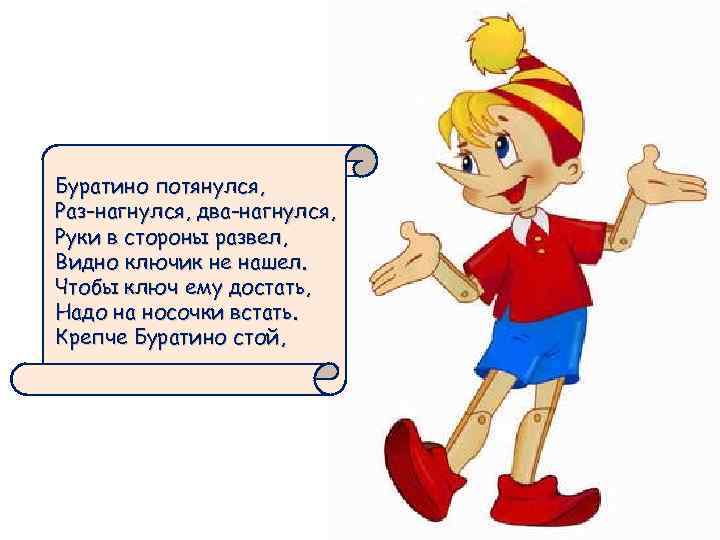 Буратино потянулся,
Раз-нагнулся, два-нагнулся,
Руки в стороны развел,
Видно ключик не нашел.
Чтобы ключ ему достать,
Надо на носочки встать.
Крепче Буратино стой,